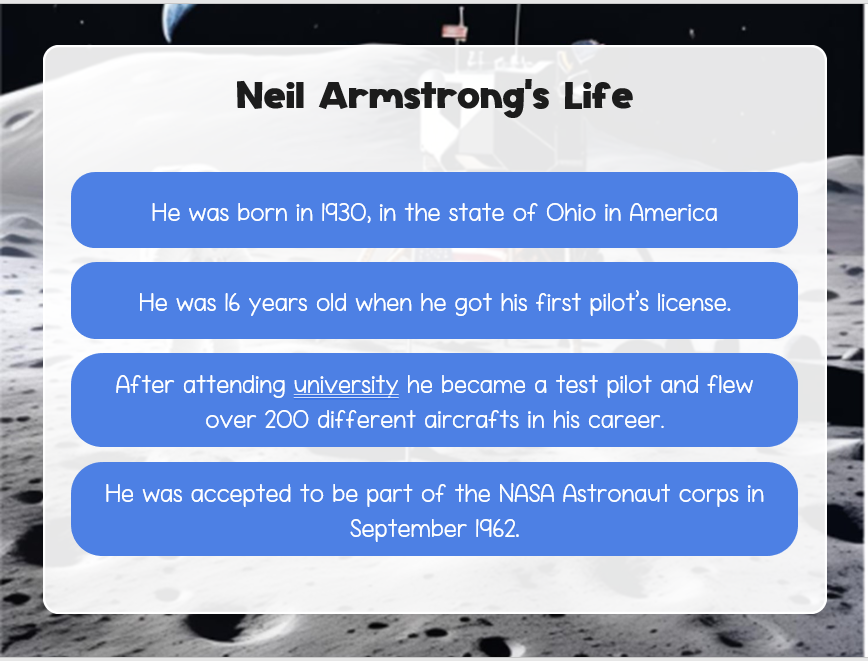 Neil Armstrong's Life

He was born in 1930, in the state of Ohio in America

He was 16 years old when he got his first pilot's license.

After attending university he became a test pilot and flew over 200 different aircrafts in his career.

He was accepted to be part of the NASA Astronaut corps in September 1962.